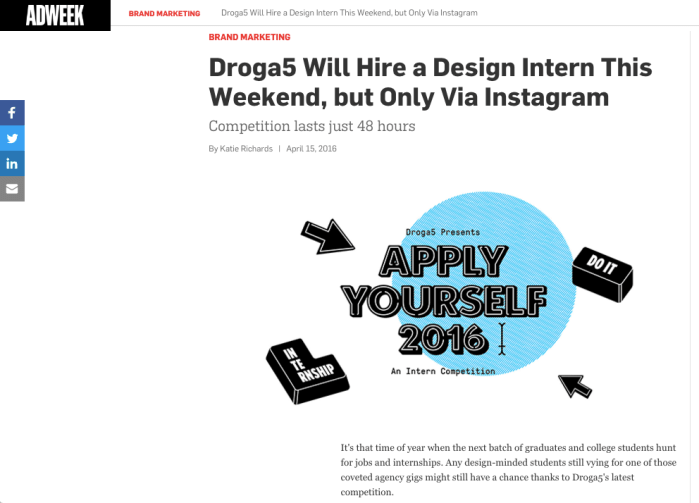 ADWEEK

BRAND MARKETING Droga5 Will Hire a Design Intern This Weekend, but Only Via Instagram

BRAND MARKETING

Droga5 Will Hire a Design Intern This Weekend, but Only Via Instagram

Competition lasts just 48 hours

By Katie Richards | April 15, 2016

Droga5 Presents

APPLY YOURSELF 2016

An Intern Competition

DO IT

IN TE RNSHIP

It's that time of year when the next batch of graduates and college students hunt for jobs and internships. Any design-minded students still vying for one of those coveted agency gigs might still have a chance thanks to Droga5's latest competition.